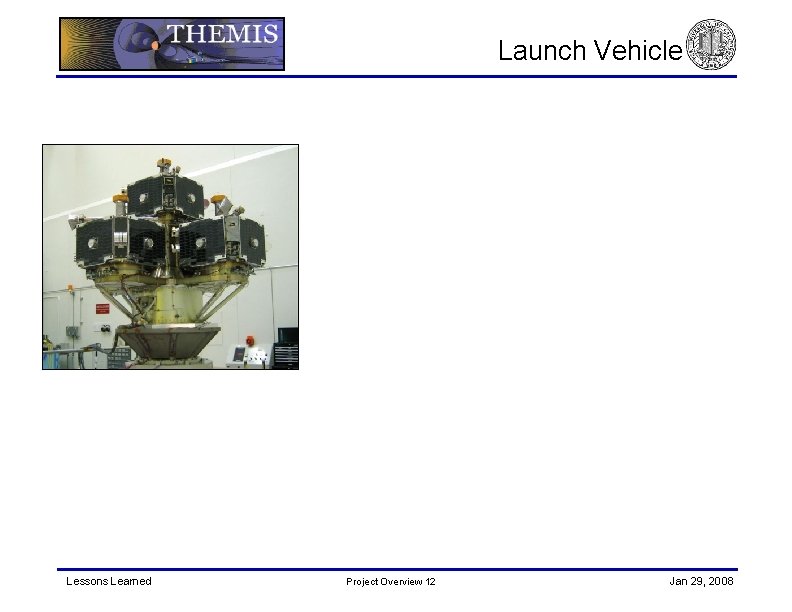 THEMIS

Launch Vehicle

Lessons Learned

Project Overview 12

Jan 29, 2008